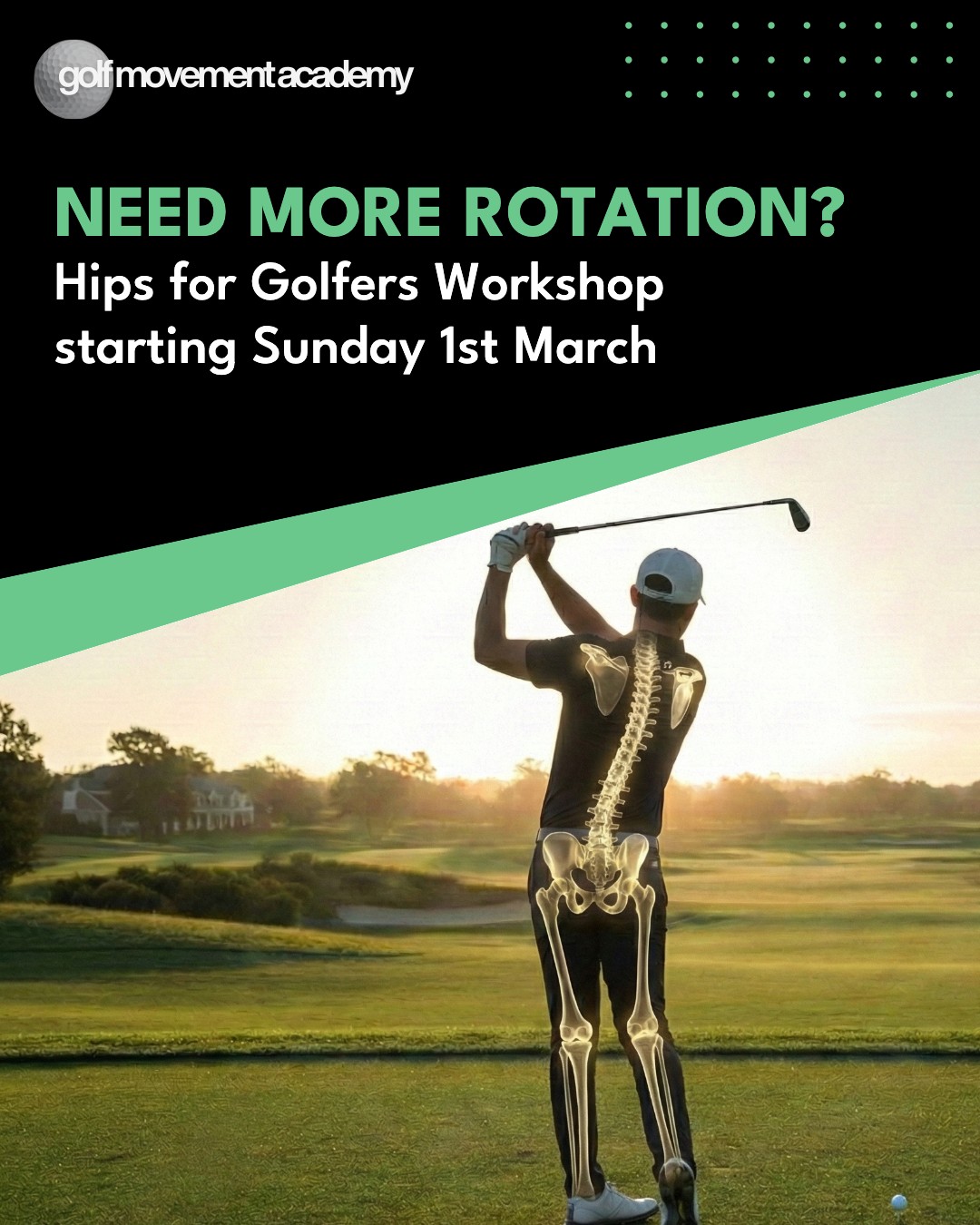 golf movement academy

NEED MORE ROTATION?
Hips for Golfers Workshop starting Sunday 1st March